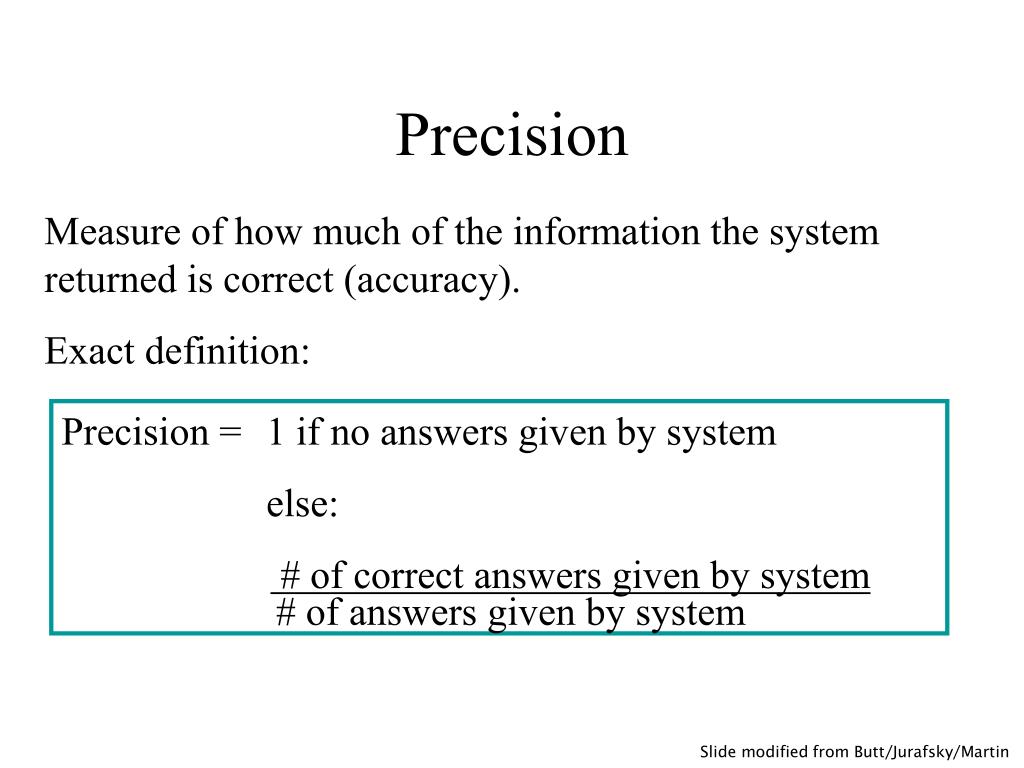 Precision

Measure of how much of the information the system returned is correct (accuracy).

Exact definition:

Precision = 1 if no answers given by system

else:

$\frac{\text{\# of correct answers given by system}}{\text{\# of answers given by system}}$

Slide modified from Butt/Jurafsky/Martin